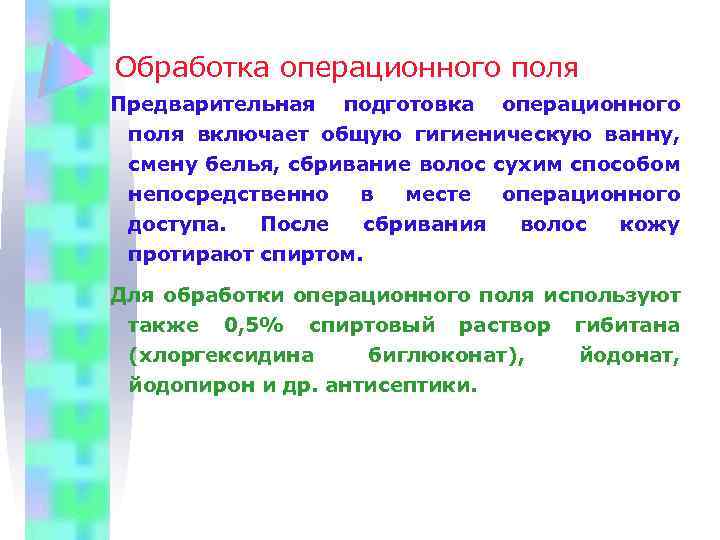 Обработка операционного поля

Предварительная подготовка операционного поля включает общую гигиеническую ванну, смену белья, сбривание волос сухим способом непосредственно в месте операционного доступа. После сбривания волос кожу протирают спиртом.

Для обработки операционного поля используют также 0,5% спиртовый раствор гибитана (хлоргексидина биглюконат), йодонат, йодопирон и др. антисептики.